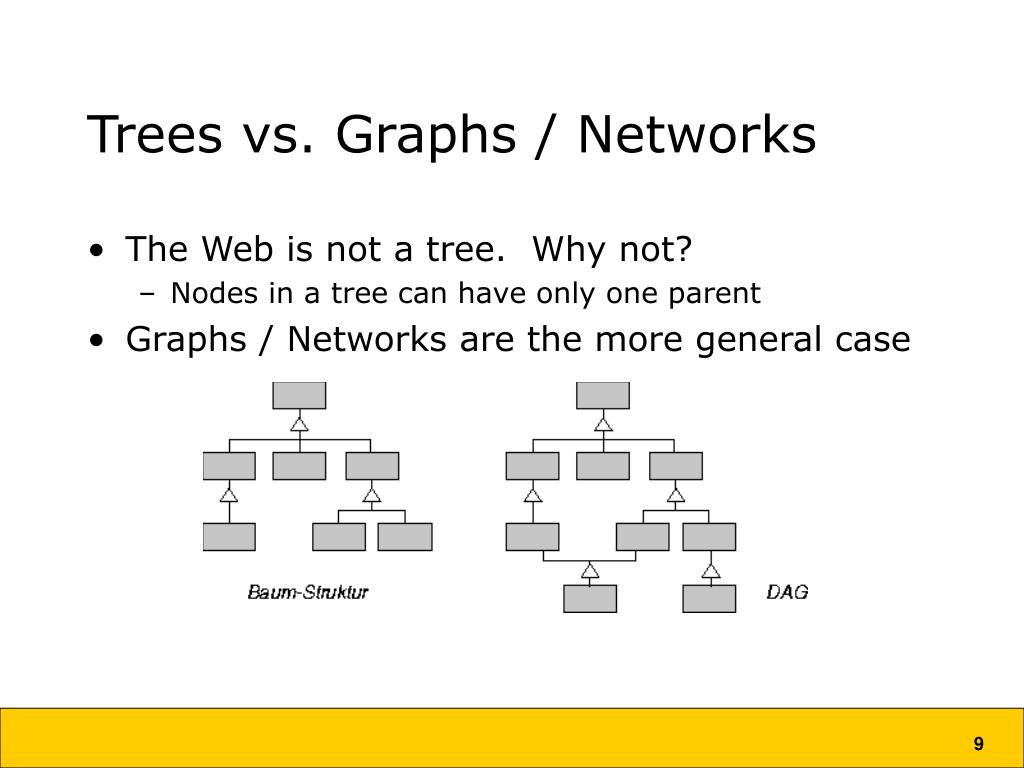 Trees vs. Graphs / Networks

• The Web is not a tree. Why not?
– Nodes in a tree can have only one parent
• Graphs / Networks are the more general case

Baum-Struktur

DAG

9